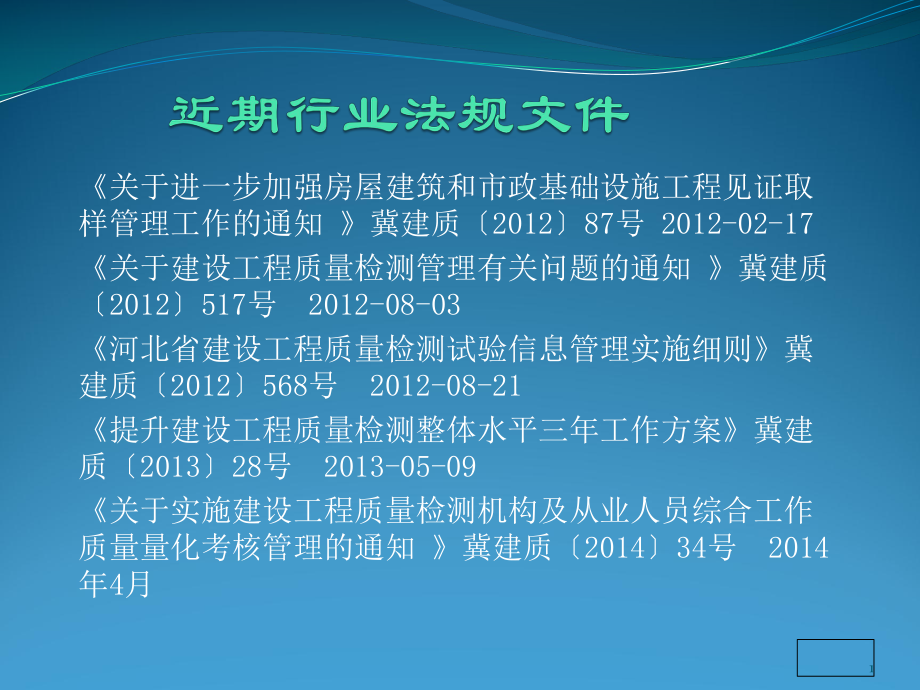 近期行业法规文件

《关于进一步加强房屋建筑和市政基础设施工程见证取样管理工作的通知 》冀建质〔2012〕87号 2012-02-17

《关于建设工程质量检测管理有关问题的通知 》冀建质〔2012〕517号 2012-08-03

《河北省建设工程质量检测试验信息管理实施细则》冀建质〔2012〕568号 2012-08-21

《提升建设工程质量检测整体水平三年工作方案》冀建质〔2013〕28号 2013-05-09

《关于实施建设工程质量检测机构及从业人员综合工作质量量化考核管理的通知 》冀建质〔2014〕34号 2014年4月

1